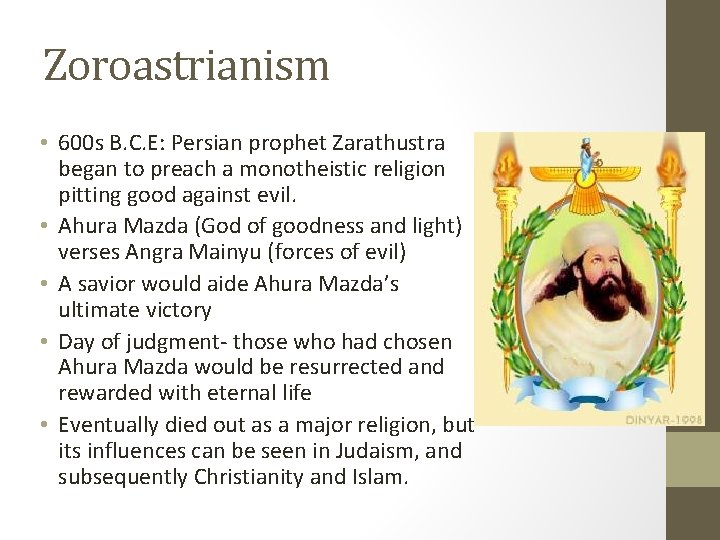 Zoroastrianism

• 600s B.C.E: Persian prophet Zarathustra began to preach a monotheistic religion pitting good against evil.
• Ahura Mazda (God of goodness and light) verses Angra Mainyu (forces of evil)
• A savior would aide Ahura Mazda's ultimate victory
• Day of judgment- those who had chosen Ahura Mazda would be resurrected and rewarded with eternal life
• Eventually died out as a major religion, but its influences can be seen in Judaism, and subsequently Christianity and Islam.

DINYAR-1998